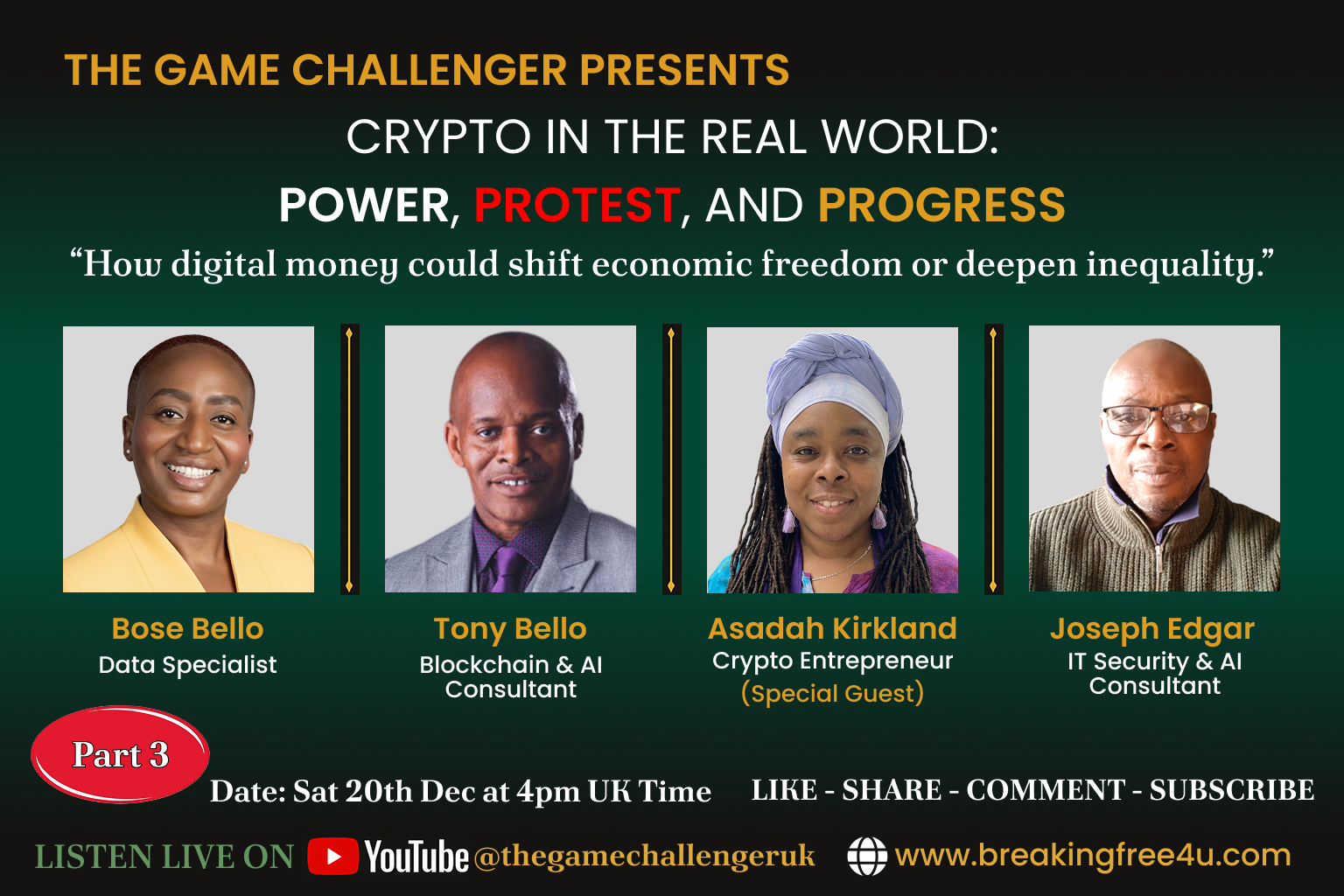 THE GAME CHALLENGER PRESENTS

CRYPTO IN THE REAL WORLD:
POWER, PROTEST, AND PROGRESS

“How digital money could shift economic freedom or deepen inequality.”

Bose Bello
Data Specialist

Tony Bello
Blockchain & AI Consultant

Asadah Kirkland
Crypto Entrepreneur
(Special Guest)

Joseph Edgar
IT Security & AI Consultant

Part 3

Date: Sat 20th Dec at 4pm UK Time

LIKE - SHARE - COMMENT - SUBSCRIBE

LISTEN LIVE ON YouTube @thegamechallengeruk

www.breakingfree4u.com